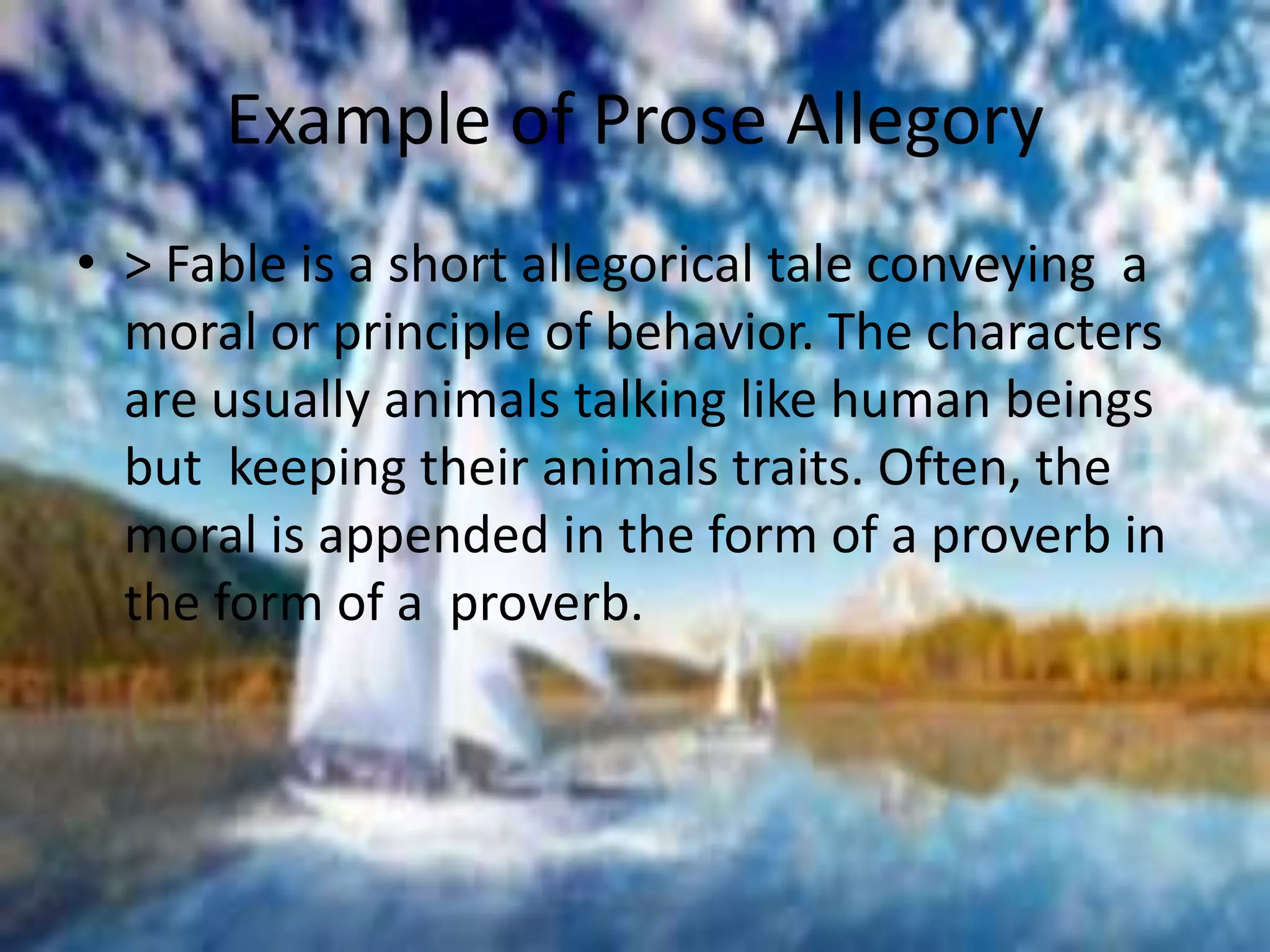 Example of Prose Allegory

• > Fable is a short allegorical tale conveying a moral or principle of behavior. The characters are usually animals talking like human beings but keeping their animals traits. Often, the moral is appended in the form of a proverb in the form of a proverb.